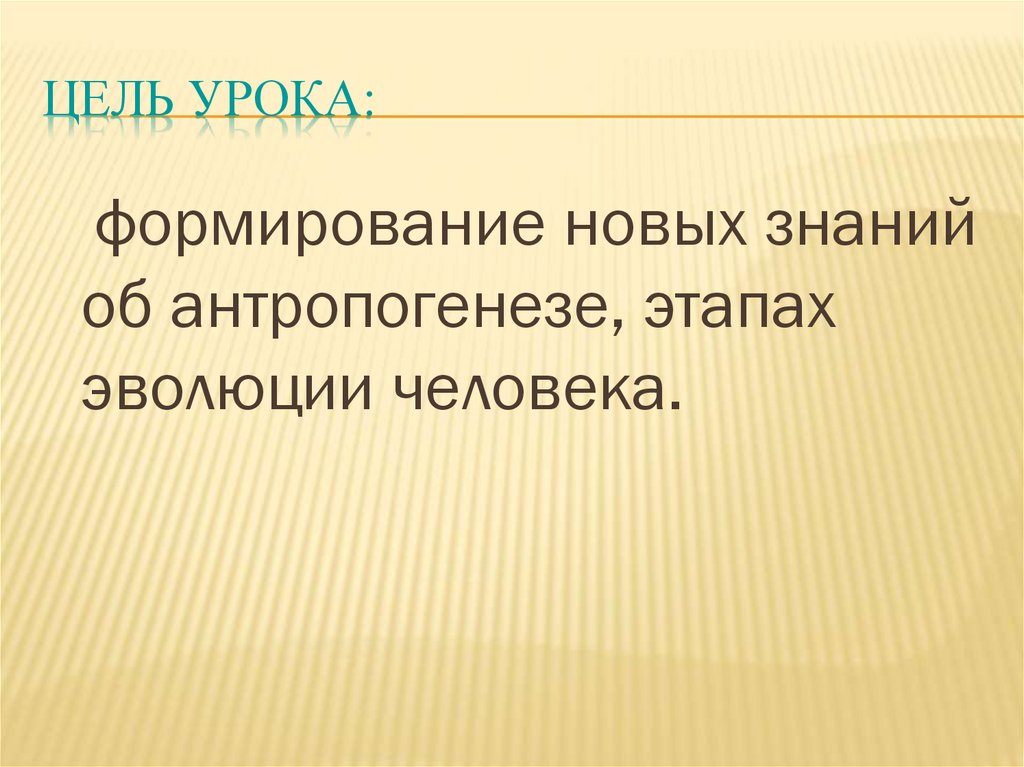 ЦЕЛЬ УРОКА:

формирование новых знаний об антропогенезе, этапах эволюции человека.